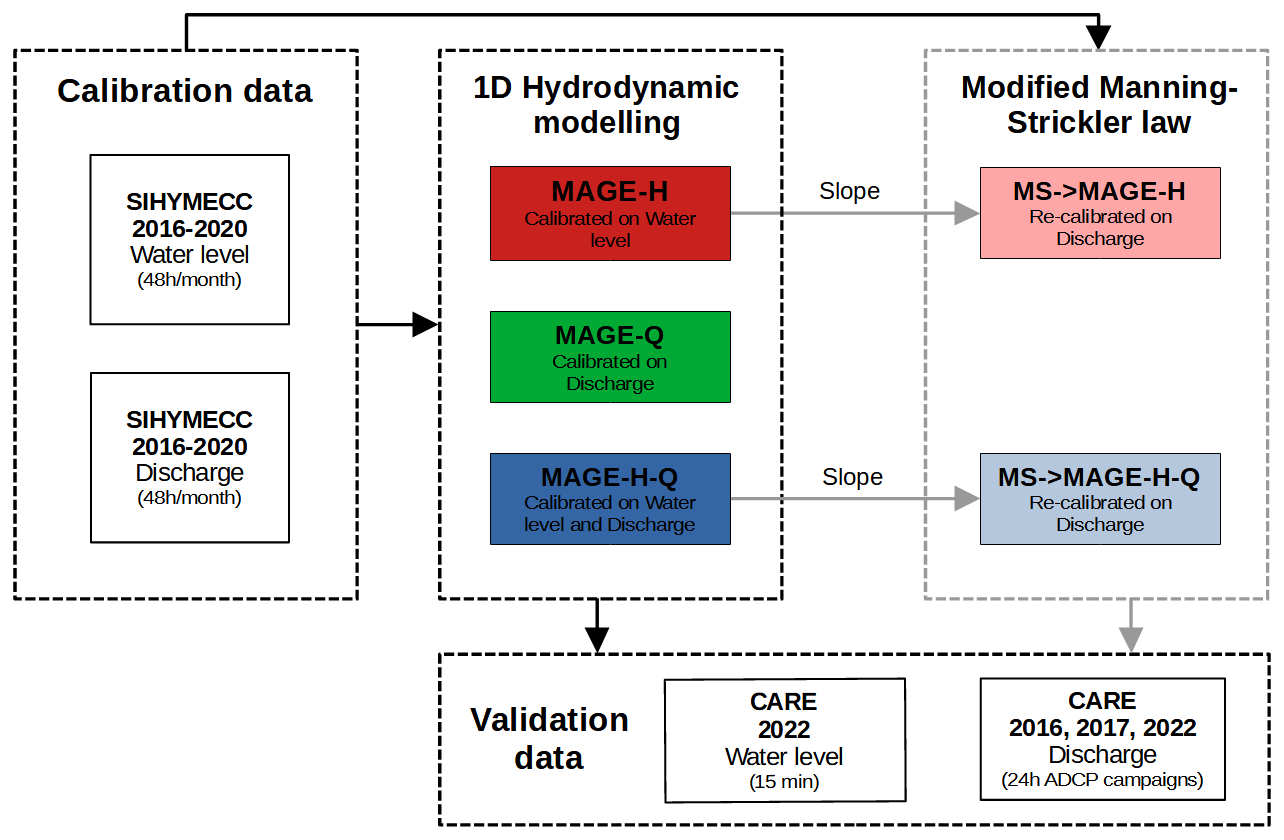 Calibration data

SIHYMECC 2016-2020 Water level (48h/month)

SIHYMECC 2016-2020 Discharge (48h/month)

1D Hydrodynamic modelling

MAGE-H Calibrated on Water level

MAGE-Q Calibrated on Discharge

MAGE-H-Q Calibrated on Water level and Discharge

Slope

Slope

Modified Manning-Strickler law

MS->MAGE-H Re-calibrated on Discharge

MS->MAGE-H-Q Re-calibrated on Discharge

Validation data

CARE 2022 Water level (15 min)

CARE 2016, 2017, 2022 Discharge (24h ADCP campaigns)